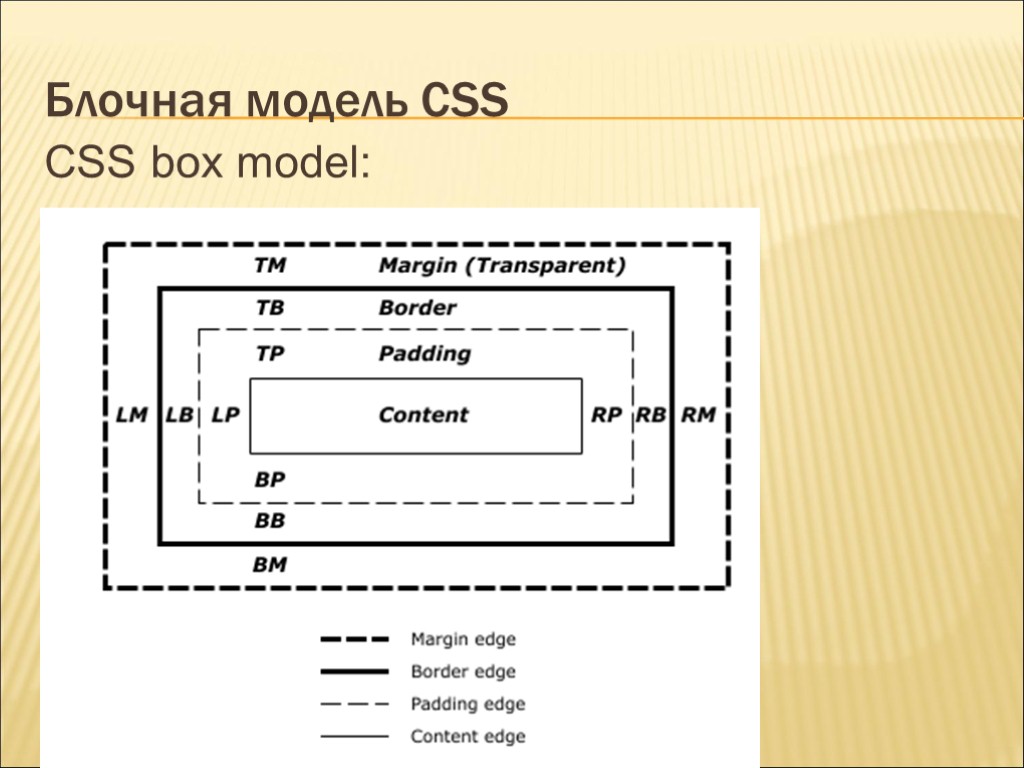 Блочная модель CSS

CSS box model:

TM Margin (Transparent)

TB Border

TP Padding

LM LB LP Content RP RB RM

BP

BB

BM

Margin edge

Border edge

Padding edge

Content edge